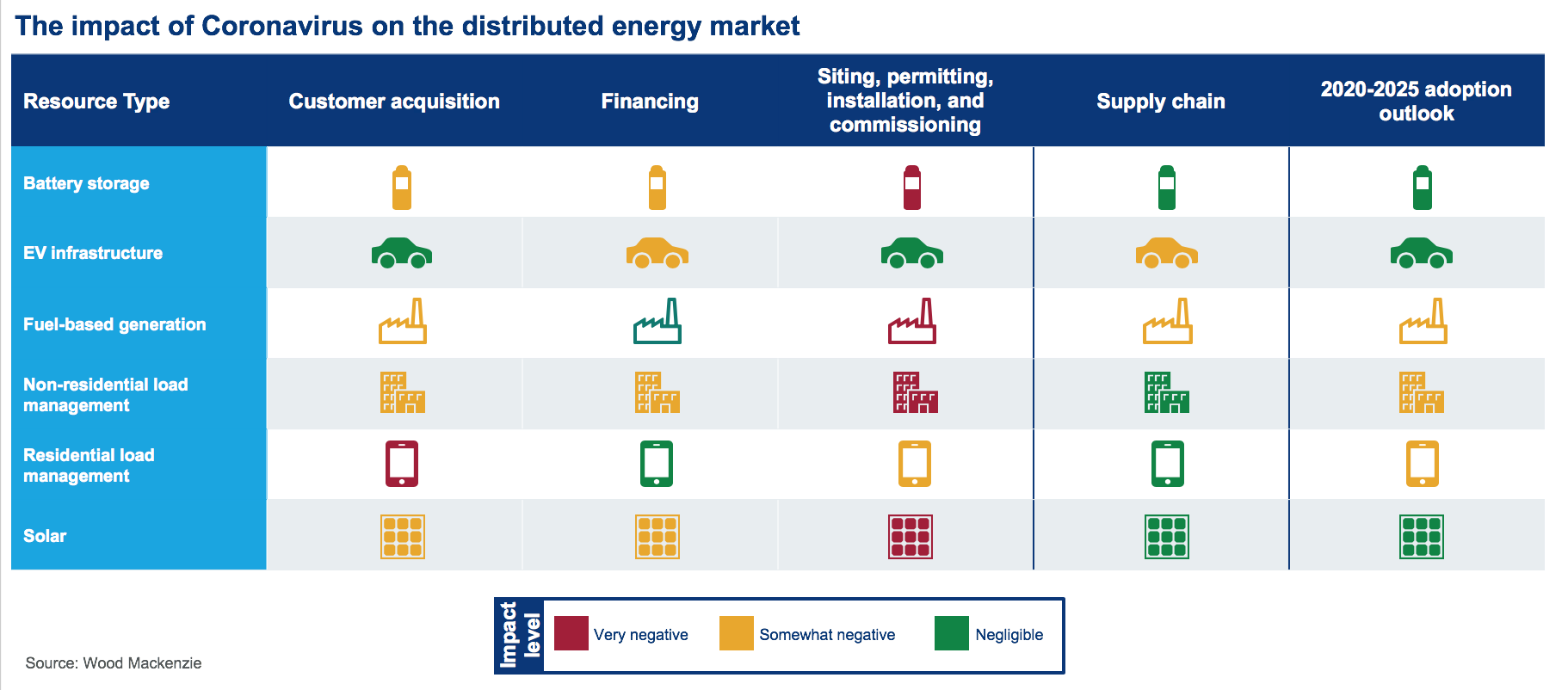 The impact of Coronavirus on the distributed energy market

| Resource Type | Customer acquisition | Financing | Siting, permitting, installation, and commissioning | Supply chain | 2020-2025 adoption outlook |
|---|---|---|---|---|---|
| Battery storage | | | | | |
| EV infrastructure | | | | | |
| Fuel-based generation | | | | | |
| Non-residential load management | | | | | |
| Residential load management | | | | | |
| Solar | | | | | |

Impact level
Very negative
Somewhat negative
Negligible

Source: Wood Mackenzie